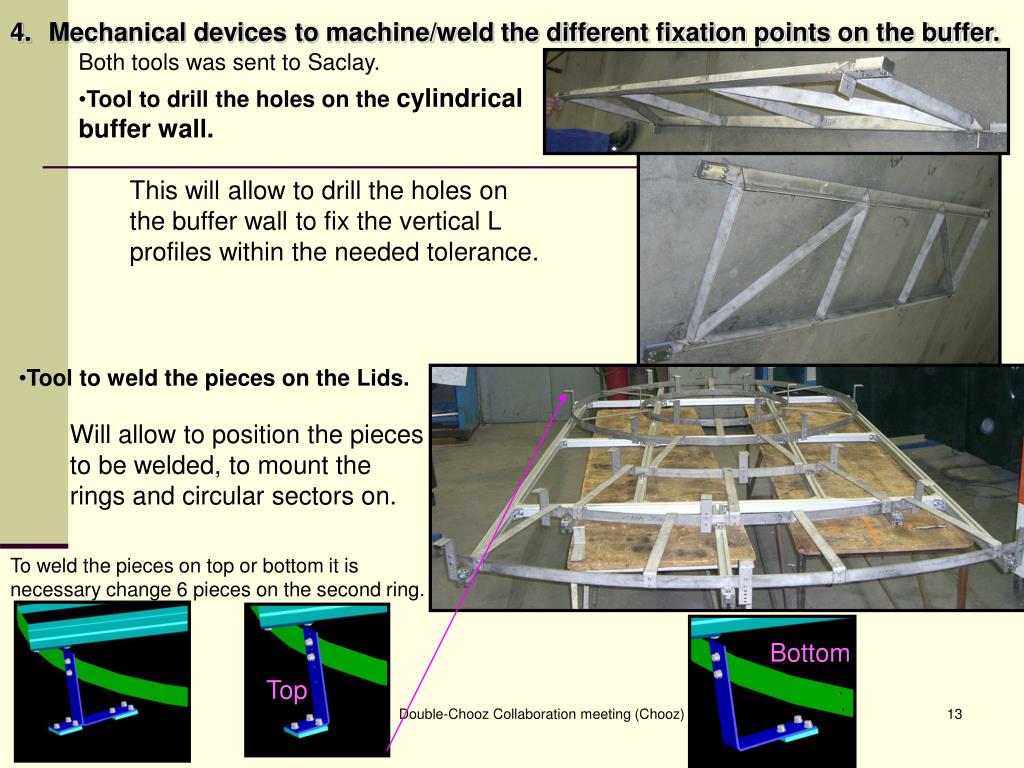 4. Mechanical devices to machine/weld the different fixation points on the buffer.

Both tools was sent to Saclay.

•Tool to drill the holes on the cylindrical buffer wall.

This will allow to drill the holes on the buffer wall to fix the vertical L profiles within the needed tolerance.

•Tool to weld the pieces on the Lids.

Will allow to position the pieces to be welded, to mount the rings and circular sectors on.

To weld the pieces on top or bottom it is necessary change 6 pieces on the second ring.

Top

Bottom

Double-Chooz Collaboration meeting (Chooz)

13